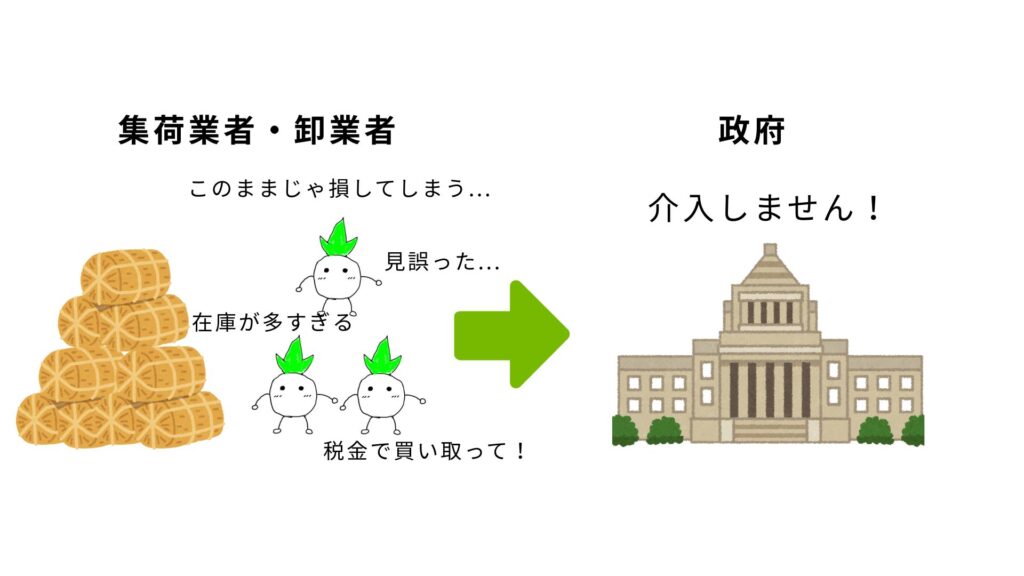 集荷業者・卸業者

このままじゃ損してしまう…

見誤った…

在庫が多すぎる

税金で買い取って！

政府

介入しません！